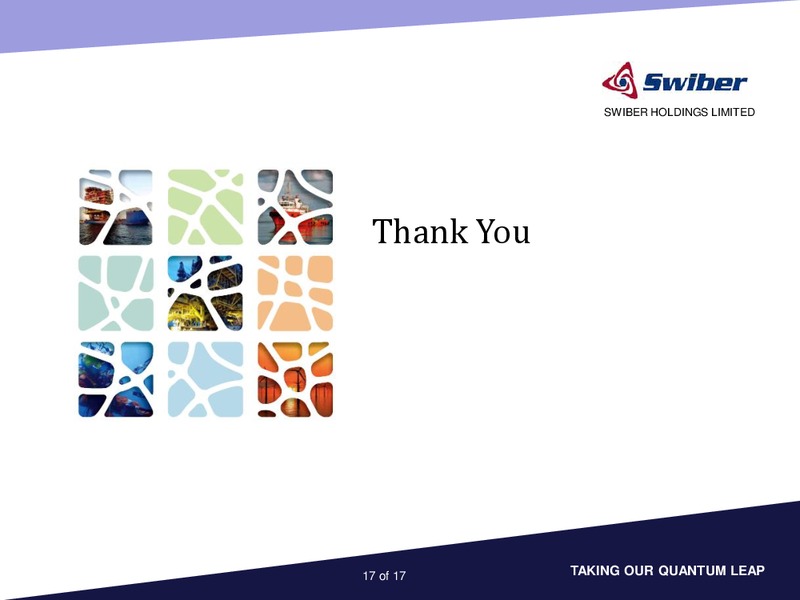 Swiber
SWIBER HOLDINGS LIMITED

Thank You

17 of 17

TAKING OUR QUANTUM LEAP